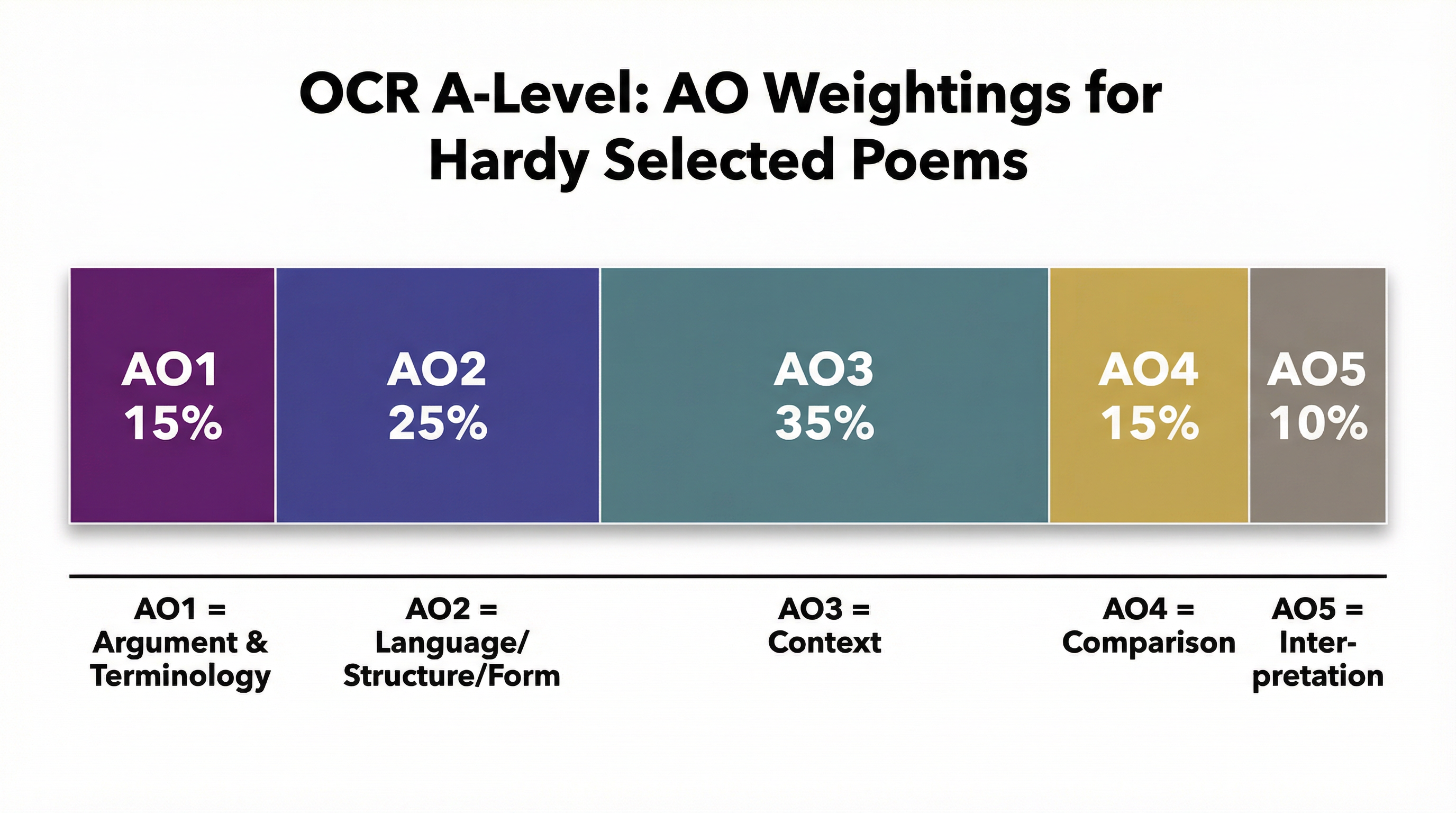 OCR A-Level: AO Weightings for Hardy Selected Poems

AO1
15%

AO2
25%

AO3
35%

AO4
15%

AO5
10%

AO1 = Argument & Terminology

AO2 = Language/ Structure/Form

AO3 = Context

AO4 = Comparison

AO5 = Interpretation